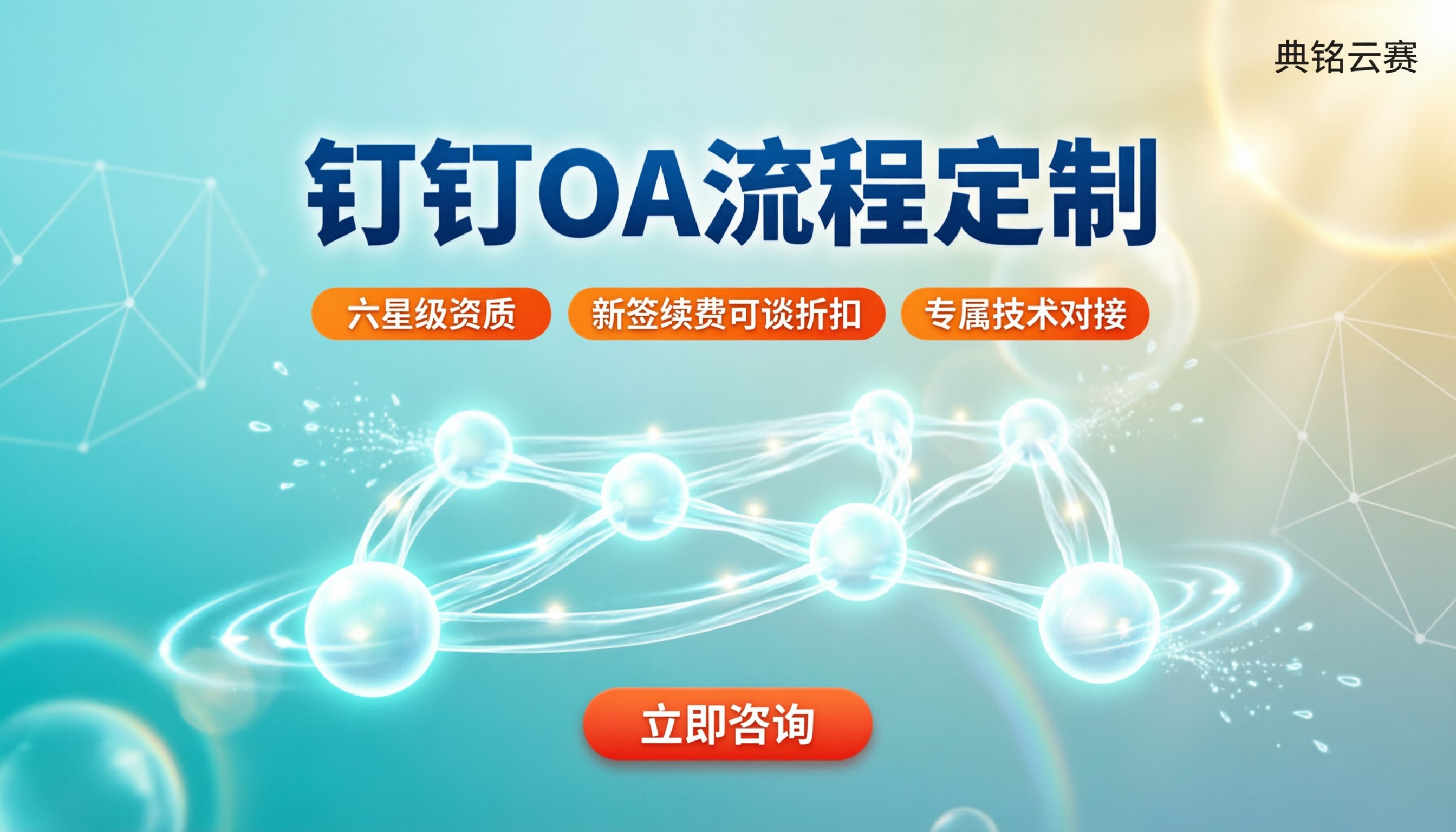 典铭云赛

钉钉OA流程定制

六星级资质

新签续费可谈折扣

专属技术对接

立即咨询